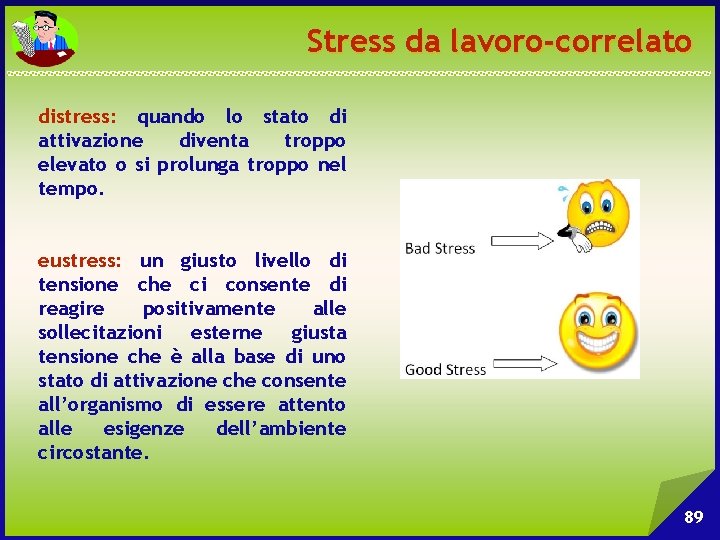 Stress da lavoro-correlato

distress: quando lo stato di attivazione diventa troppo elevato o si prolunga troppo nel tempo.

eustress: un giusto livello di tensione che ci consente di reagire positivamente alle sollecitazioni esterne giusta tensione che è alla base di uno stato di attivazione che consente all'organismo di essere attento alle esigenze dell'ambiente circostante.

Bad Stress

Good Stress

89